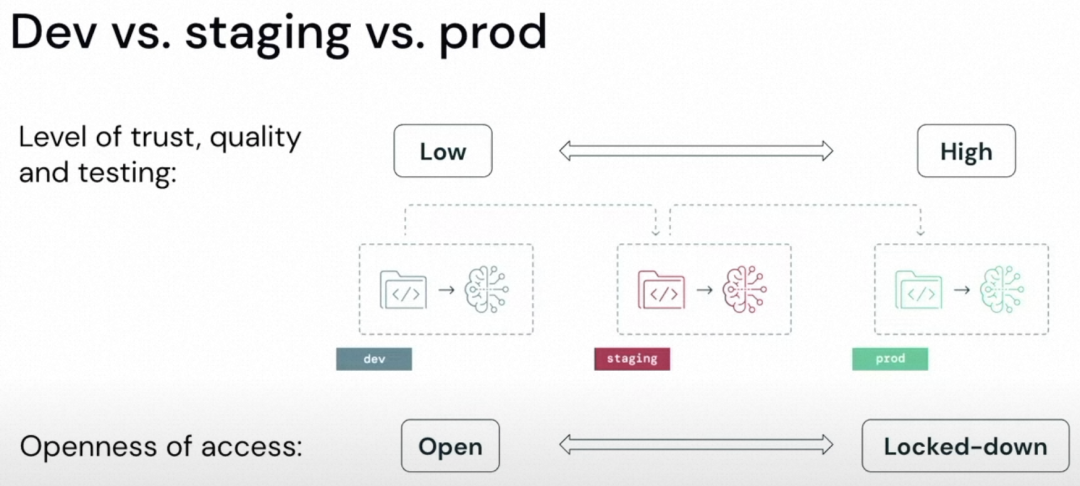 Dev vs. staging vs. prod

Level of trust, quality and testing:

Low

High

</>

</>

</>

dev

staging

prod

Openness of access:

Open

Locked-down